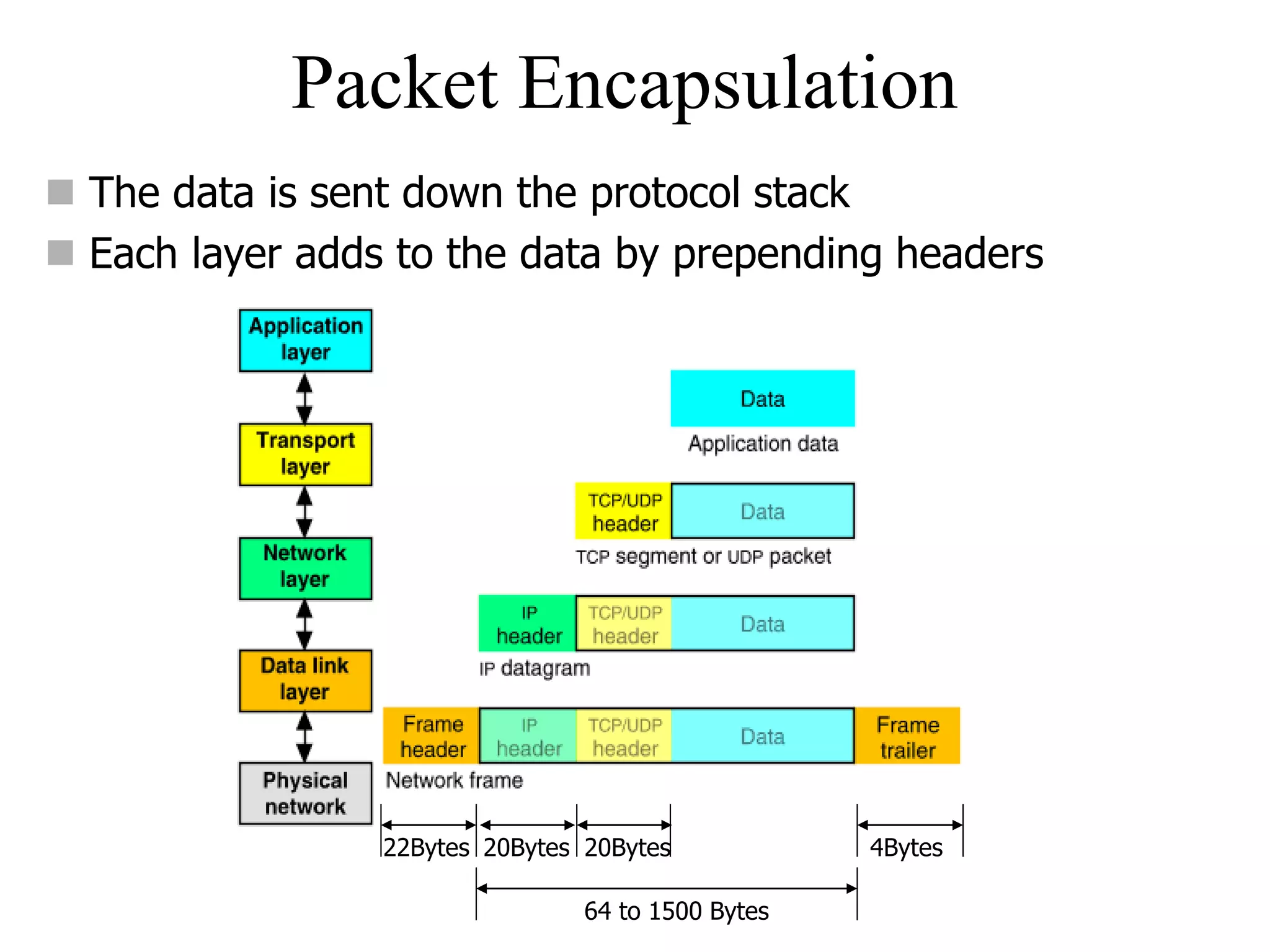 Packet Encapsulation

The data is sent down the protocol stack

Each layer adds to the data by prepending headers

Application layer

Transport layer

Network layer

Data link layer

Physical network

Data

Application data

TCP/UDP header

Data

TCP segment or UDP packet

IP header

TCP/UDP header

Data

IP datagram

Frame header

IP header

TCP/UDP header

Data

Frame trailer

Network frame

22Bytes

20Bytes

20Bytes

4Bytes

64 to 1500 Bytes